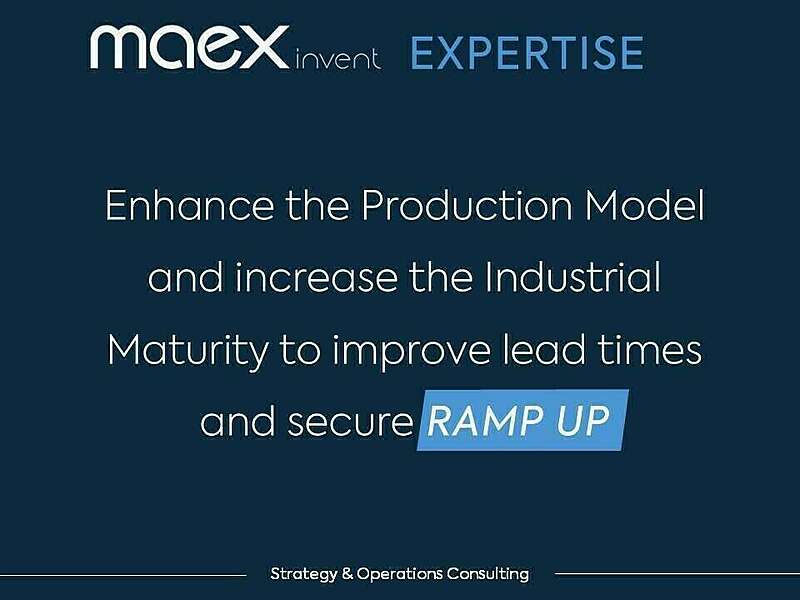 maex invent EXPERTISE

Enhance the Production Model and increase the Industrial Maturity to improve lead times and secure RAMP UP

Strategy & Operations Consulting